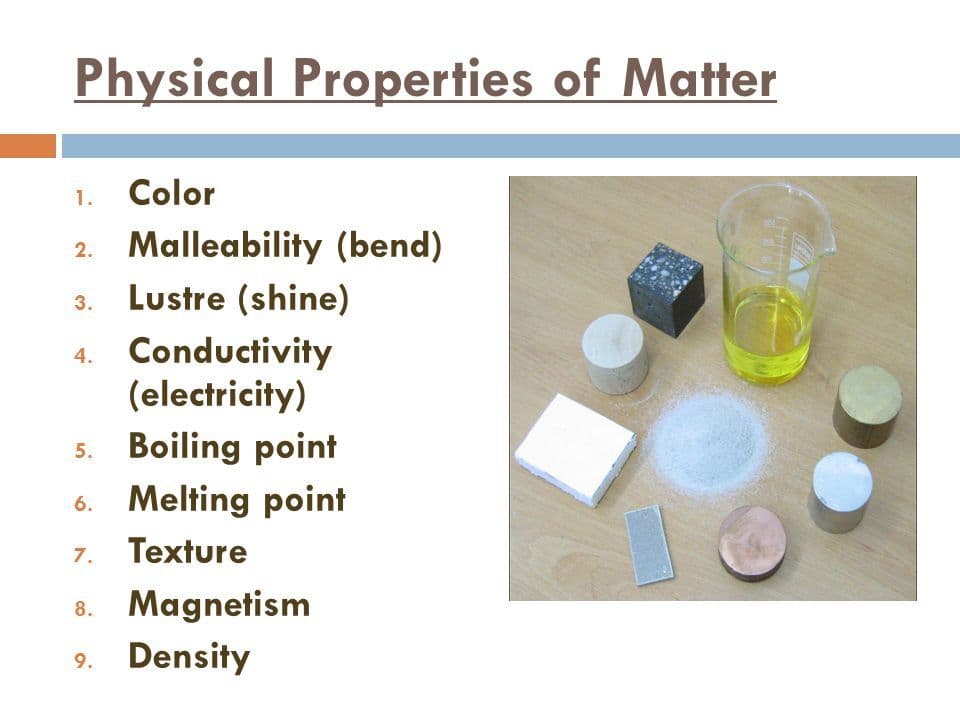 Physical Properties of Matter

1. Color
2. Malleability (bend)
3. Lustre (shine)
4. Conductivity (electricity)
5. Boiling point
6. Melting point
7. Texture
8. Magnetism
9. Density